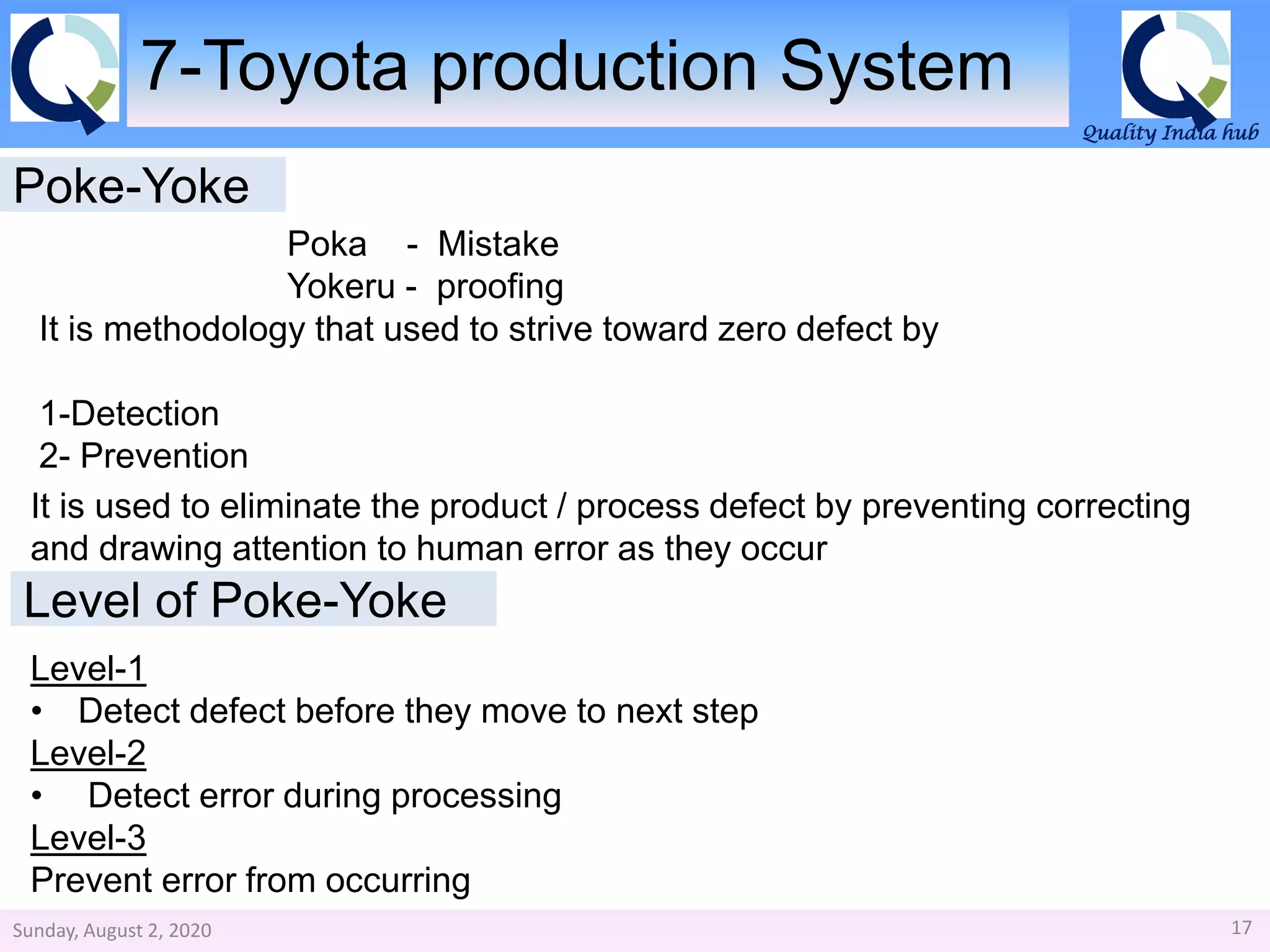 7-Toyota production System

Quality India hub

Poke-Yoke

Poka - Mistake
Yokeru - proofing

It is methodology that used to strive toward zero defect by

1-Detection
2- Prevention

It is used to eliminate the product / process defect by preventing correcting and drawing attention to human error as they occur

Level of Poke-Yoke

Level-1
• Detect defect before they move to next step
Level-2
• Detect error during processing
Level-3
Prevent error from occurring

Sunday, August 2, 2020

17